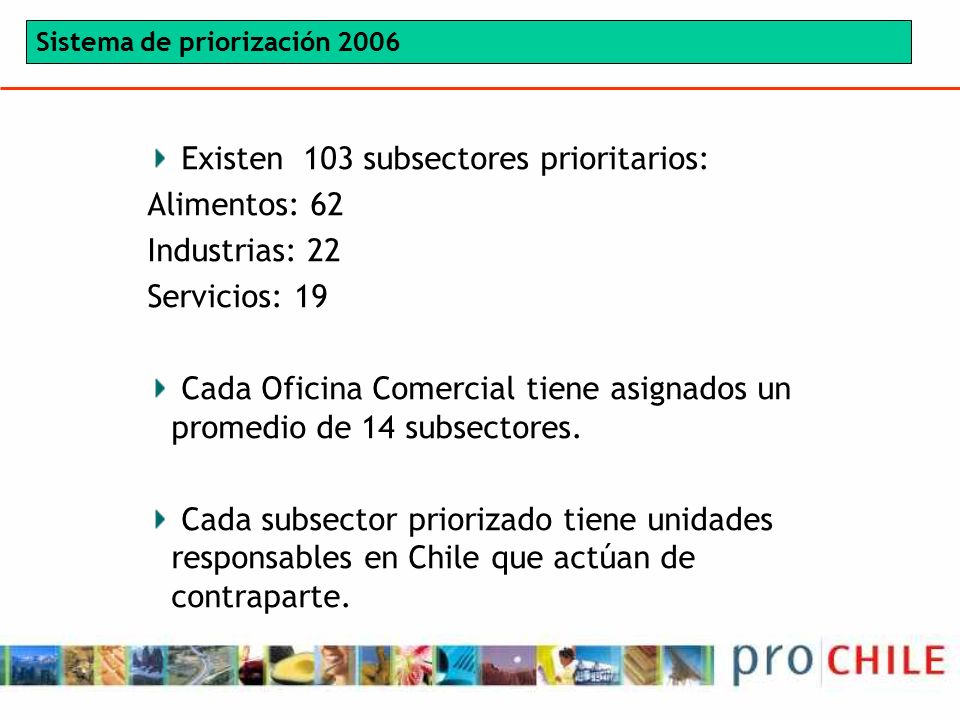 Sistema de priorización 2006

Existen 103 subsectores prioritarios:
Alimentos: 62
Industrias: 22
Servicios: 19

Cada Oficina Comercial tiene asignados un promedio de 14 subsectores.

Cada subsector priorizado tiene unidades responsables en Chile que actúan de contraparte.

pro CHILE